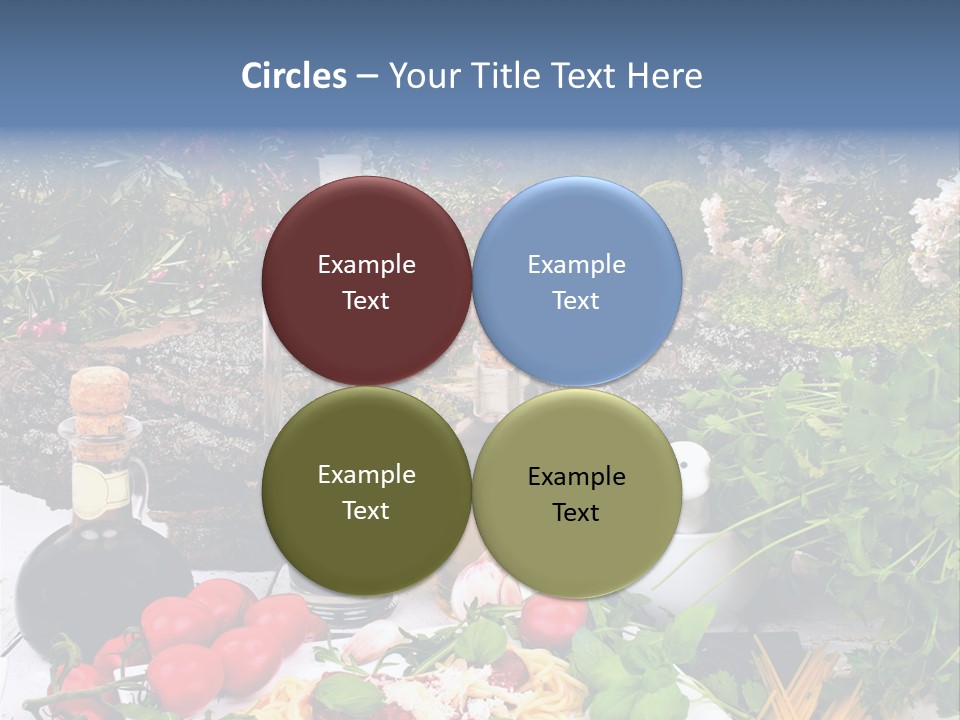 Circles – Your Title Text Here

Example Text

Example Text

Example Text

Example Text